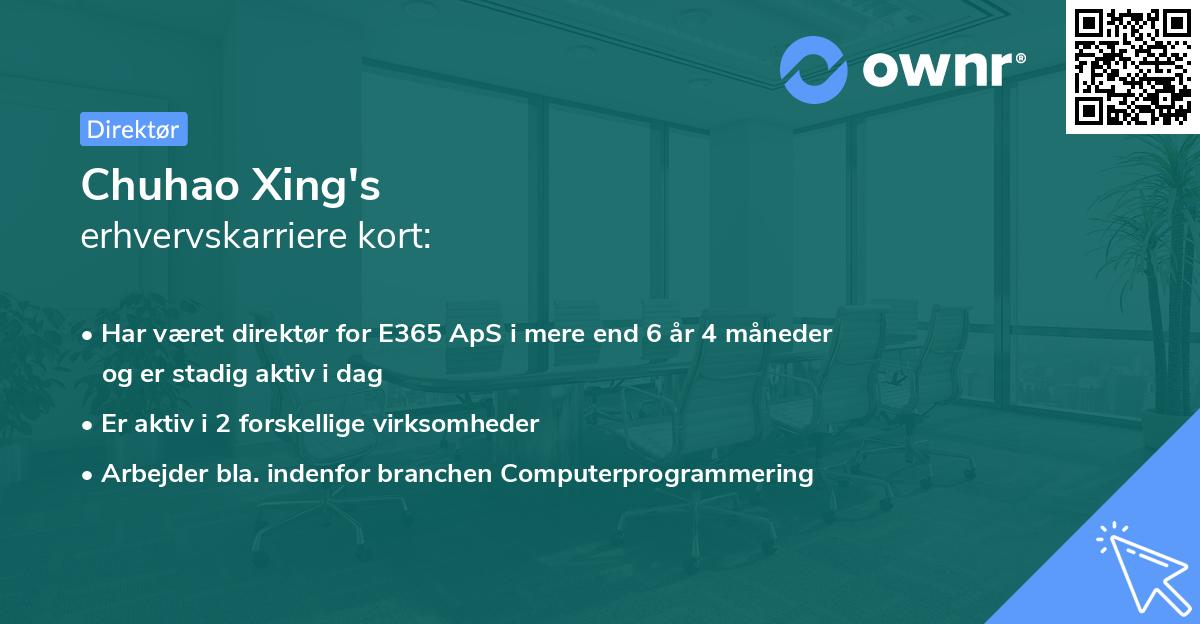 ownr®

Direktør

Chuhao Xing's
erhvervskarriere kort:

• Har været direktør for E365 ApS i mere end 6 år 4 måneder og er stadig aktiv i dag
• Er aktiv i 2 forskellige virksomheder
• Arbejder bla. indenfor branchen Computerprogrammering